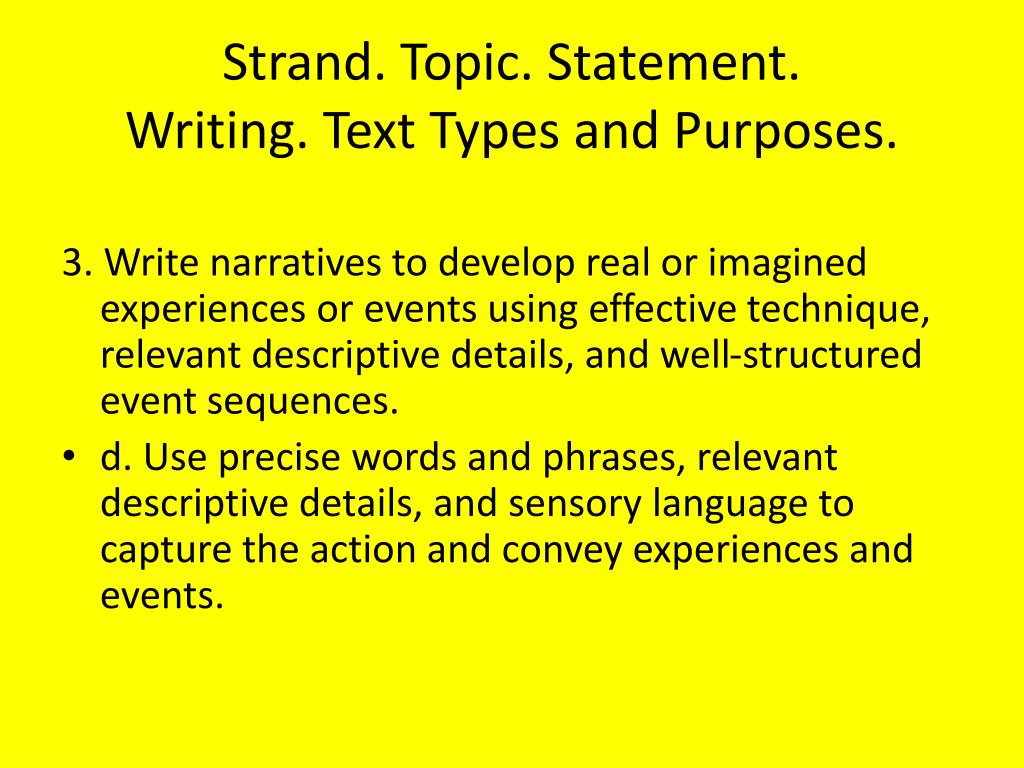 Strand. Topic. Statement.
Writing. Text Types and Purposes.

3. Write narratives to develop real or imagined experiences or events using effective technique, relevant descriptive details, and well-structured event sequences.

• d. Use precise words and phrases, relevant descriptive details, and sensory language to capture the action and convey experiences and events.